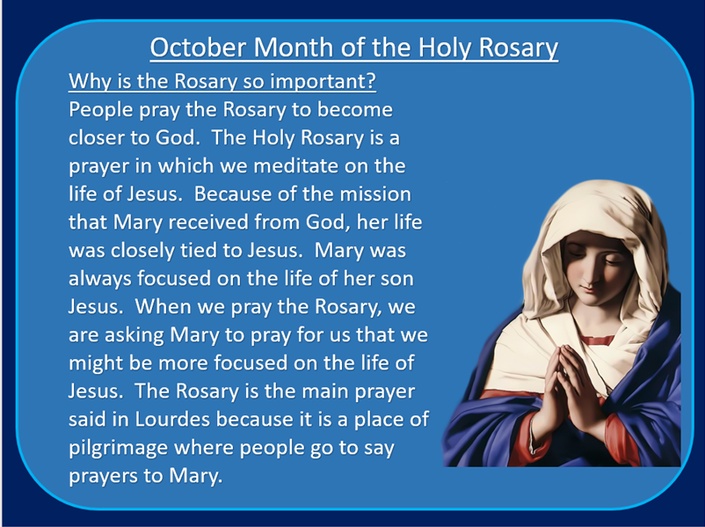 October Month of the Holy Rosary

Why is the Rosary so important?

People pray the Rosary to become closer to God. The Holy Rosary is a prayer in which we meditate on the life of Jesus. Because of the mission that Mary received from God, her life was closely tied to Jesus. Mary was always focused on the life of her son Jesus. When we pray the Rosary, we are asking Mary to pray for us that we might be more focused on the life of Jesus. The Rosary is the main prayer said in Lourdes because it is a place of pilgrimage where people go to say prayers to Mary.